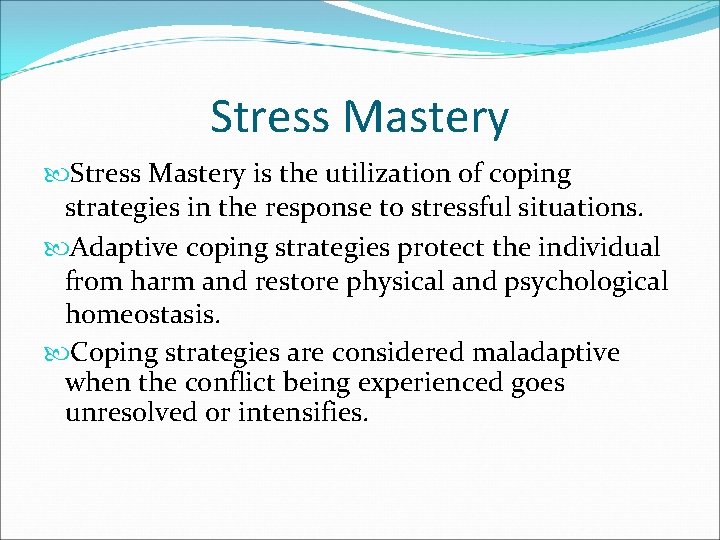 Stress Mastery

Stress Mastery is the utilization of coping strategies in the response to stressful situations.

Adaptive coping strategies protect the individual from harm and restore physical and psychological homeostasis.

Coping strategies are considered maladaptive when the conflict being experienced goes unresolved or intensifies.